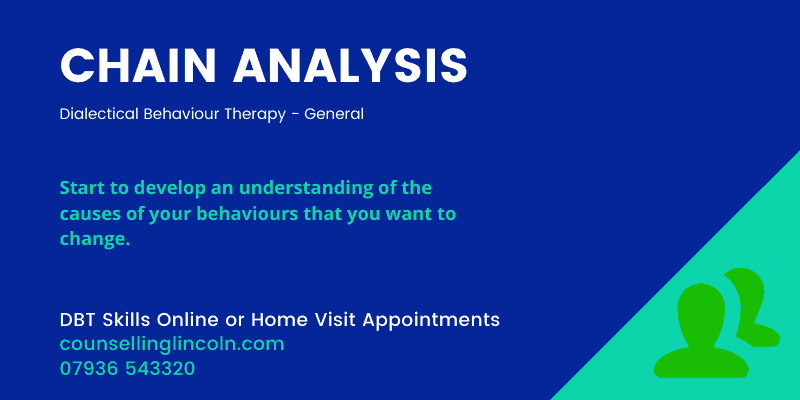 CHAIN ANALYSIS

Dialectical Behaviour Therapy - General

Start to develop an understanding of the causes of your behaviours that you want to change.

DBT Skills Online or Home Visit Appointments
counsellinglincoln.com
07936 543320